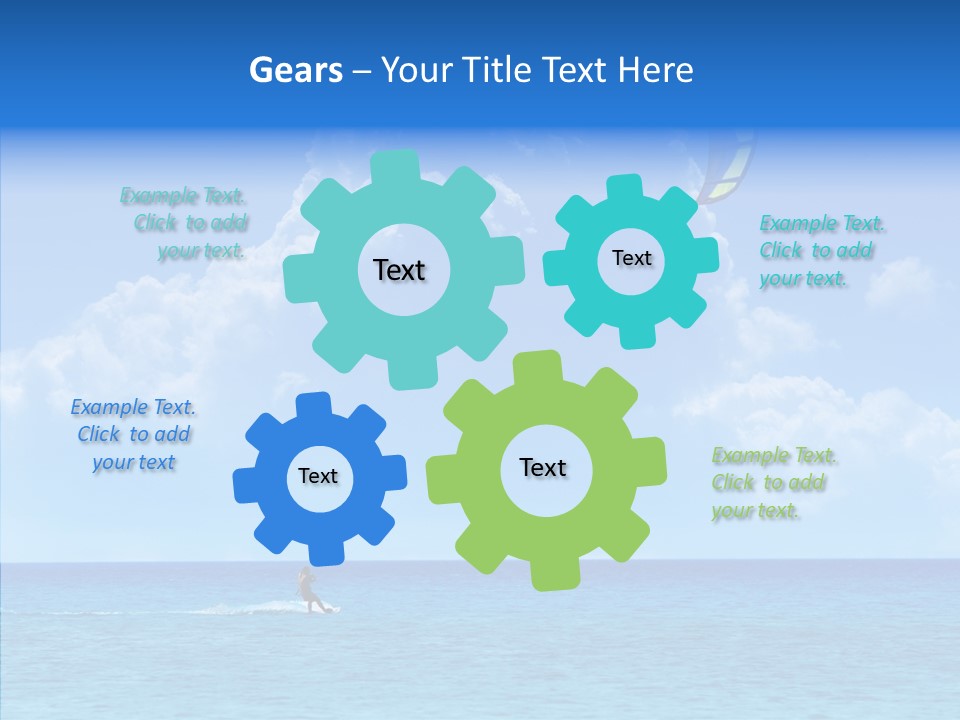 Gears – Your Title Text Here

Example Text. Click to add your text.

Text

Text

Example Text. Click to add your text.

Example Text. Click to add your text

Text

Text

Example Text. Click to add your text.